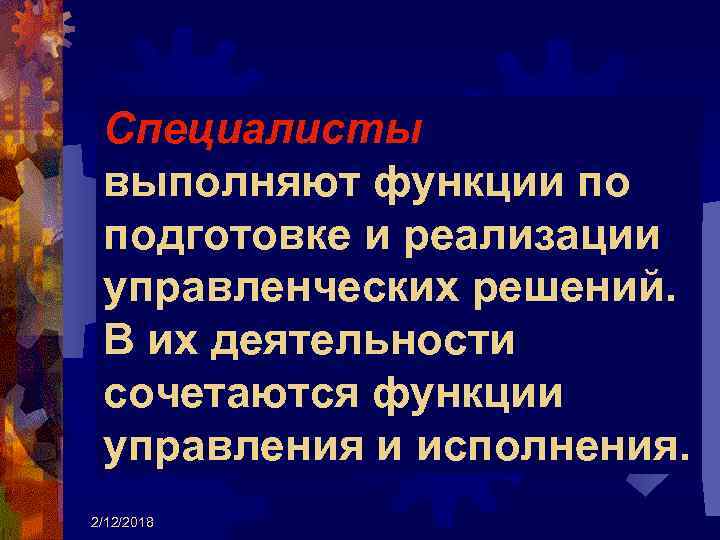 Специалисты выполняют функции по подготовке и реализации управленческих решений. В их деятельности сочетаются функции управления и исполнения.

2/12/2018